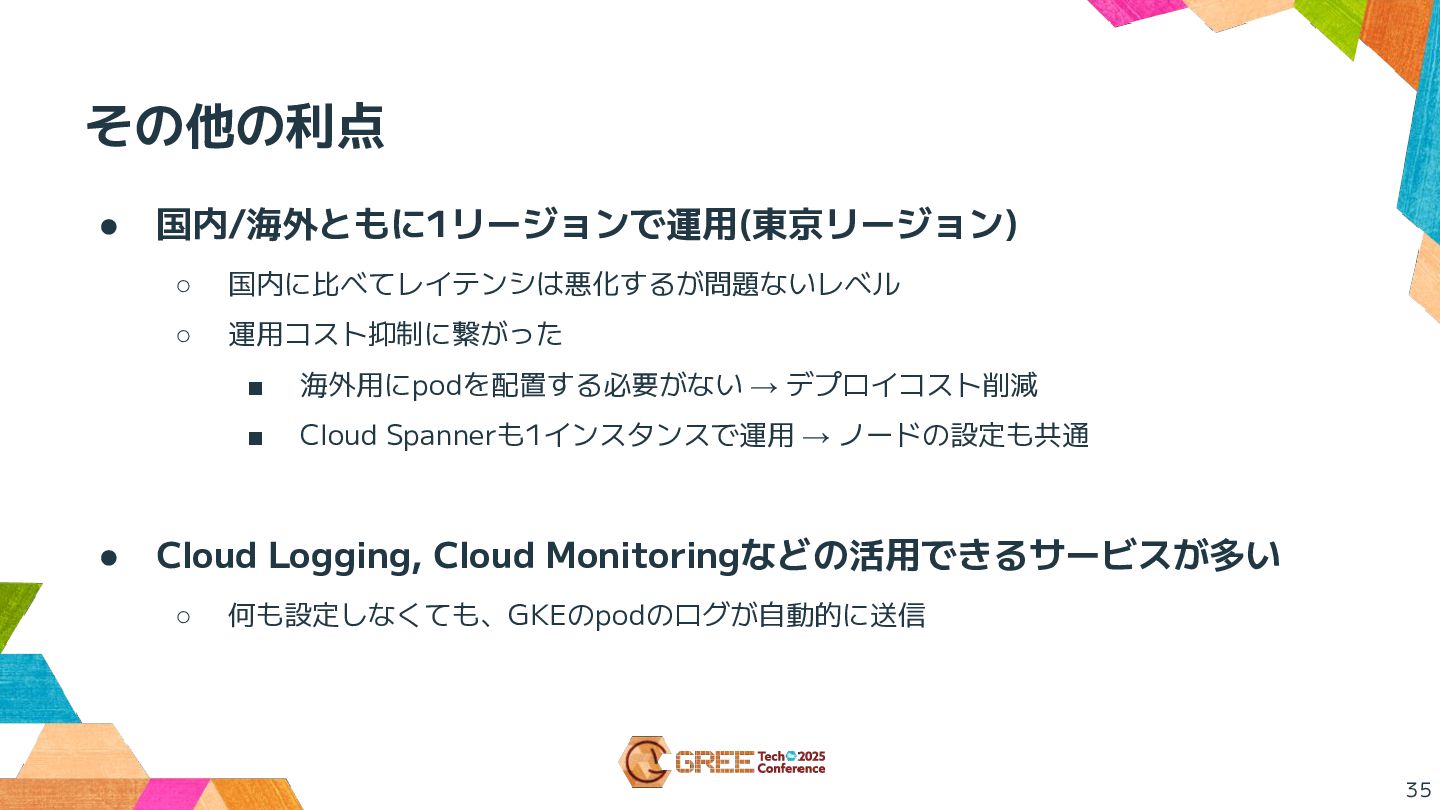 その他の利点

● 国内/海外ともに1リージョンで運用(東京リージョン)

○ 国内に比べてレイテンシは悪化するが問題ないレベル

○ 運用コスト抑制に繋がった

■ 海外用にpodを配置する必要がない → デプロイコスト削減

■ Cloud Spannerも1インスタンスで運用 → ノードの設定も共通

● Cloud Logging, Cloud Monitoringなどの活用できるサービスが多い

○ 何も設定しなくても、GKEのpodのログが自動的に送信

GREE Tech 2025 Conference

35